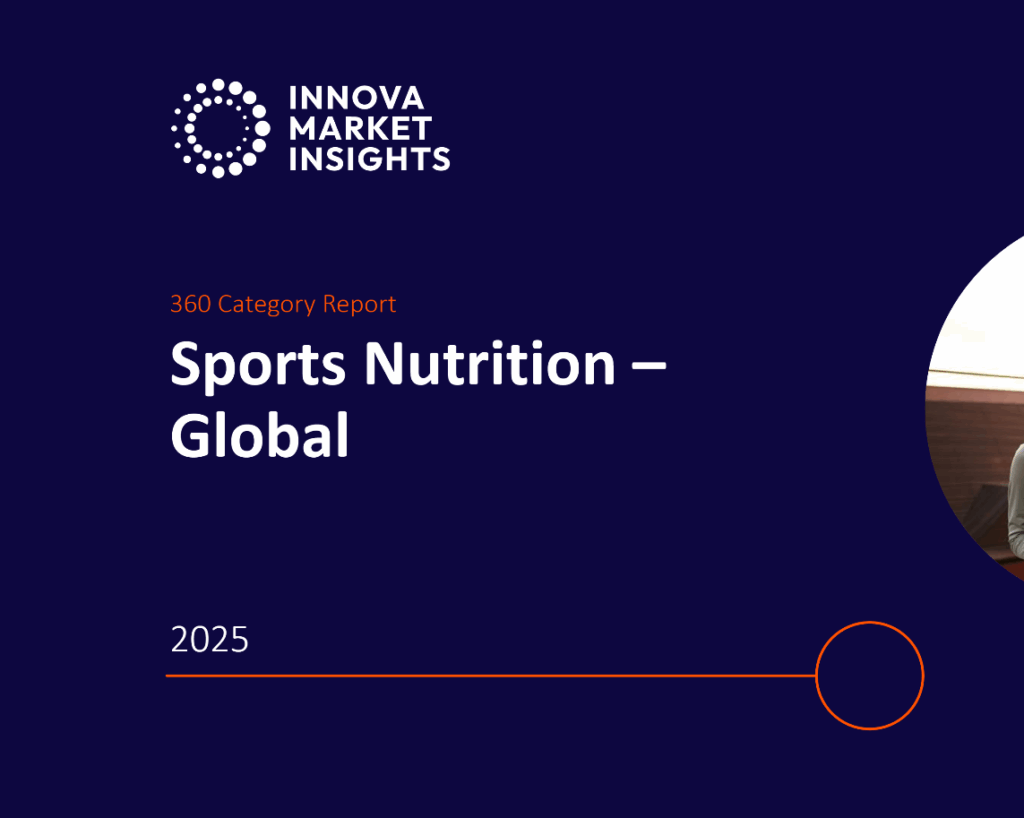 INNOVA
MARKET
INSIGHTS

360 Category Report

Sports Nutrition – Global

2025